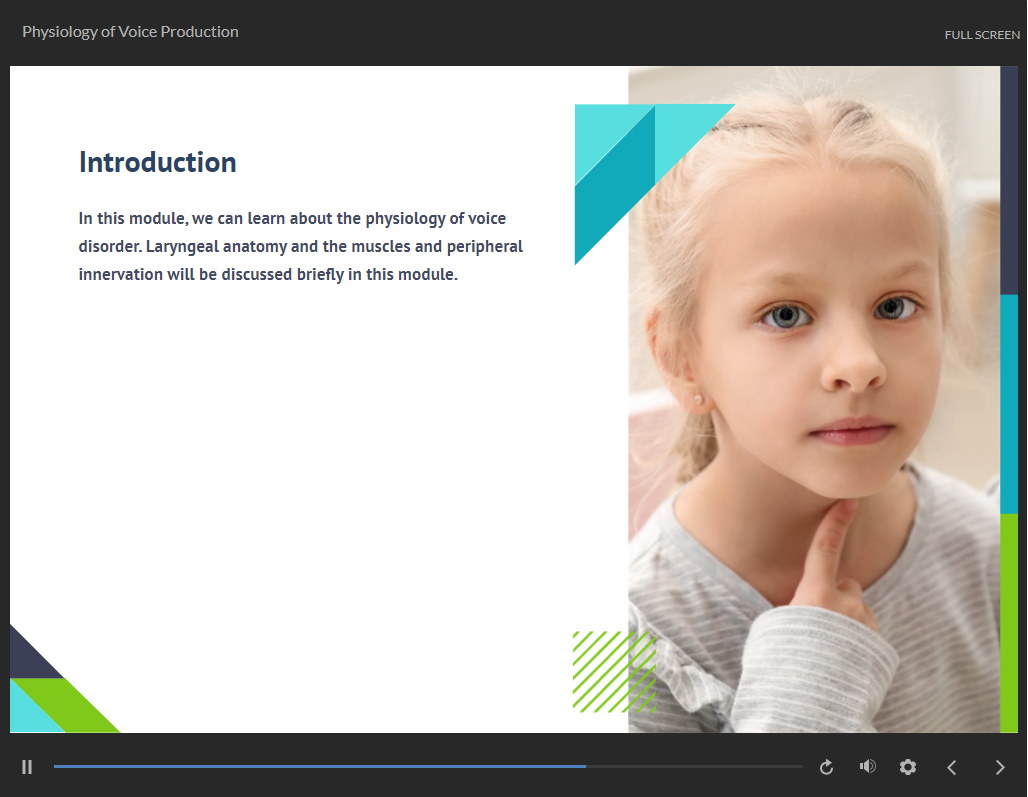 Physiology of Voice Production

FULL SCREEN

Introduction

In this module, we can learn about the physiology of voice disorder. Laryngeal anatomy and the muscles and peripheral innervation will be discussed briefly in this module.